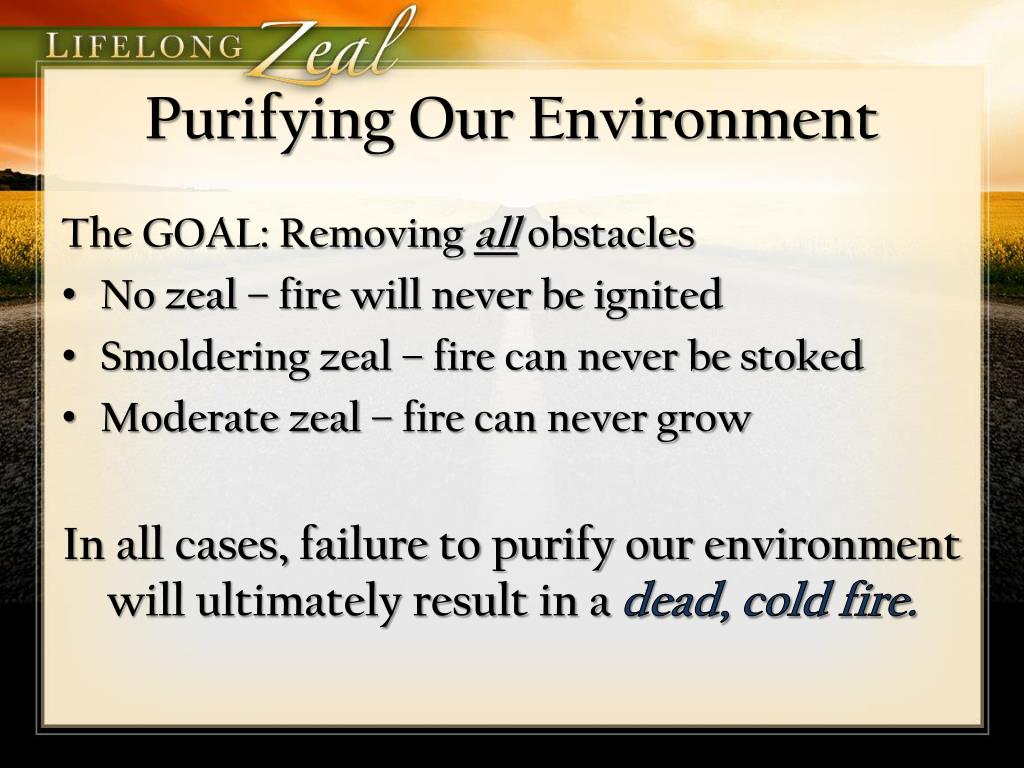 LIFELONG Zeal

Purifying Our Environment

The GOAL: Removing all obstacles
• No zeal – fire will never be ignited
• Smoldering zeal – fire can never be stoked
• Moderate zeal – fire can never grow

In all cases, failure to purify our environment will ultimately result in a dead, cold fire.